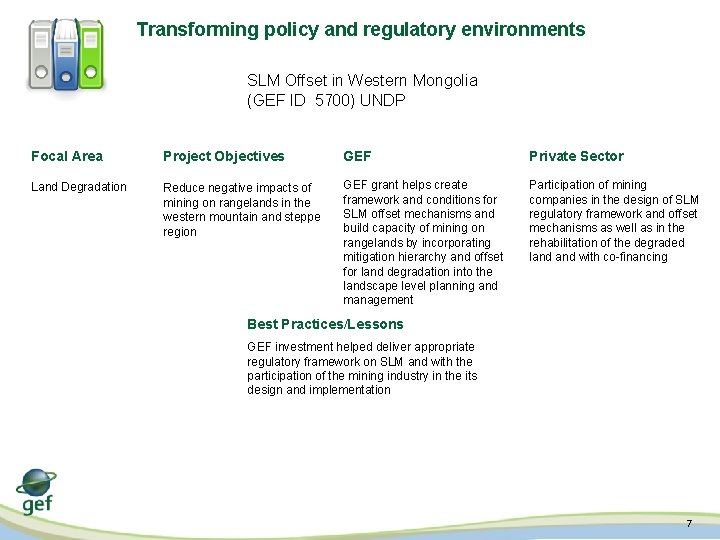 Transforming policy and regulatory environments

SLM Offset in Western Mongolia
(GEF ID 5700) UNDP

Focal Area

Land Degradation

Project Objectives

Reduce negative impacts of mining on rangelands in the western mountain and steppe region

GEF

GEF grant helps create framework and conditions for SLM offset mechanisms and build capacity of mining on rangelands by incorporating mitigation hierarchy and offset for land degradation into the landscape level planning and management

Private Sector

Participation of mining companies in the design of SLM regulatory framework and offset mechanisms as well as in the rehabilitation of the degraded land and with co-financing

Best Practices/Lessons

GEF investment helped deliver appropriate regulatory framework on SLM and with the participation of the mining industry in the its design and implementation

gef

7